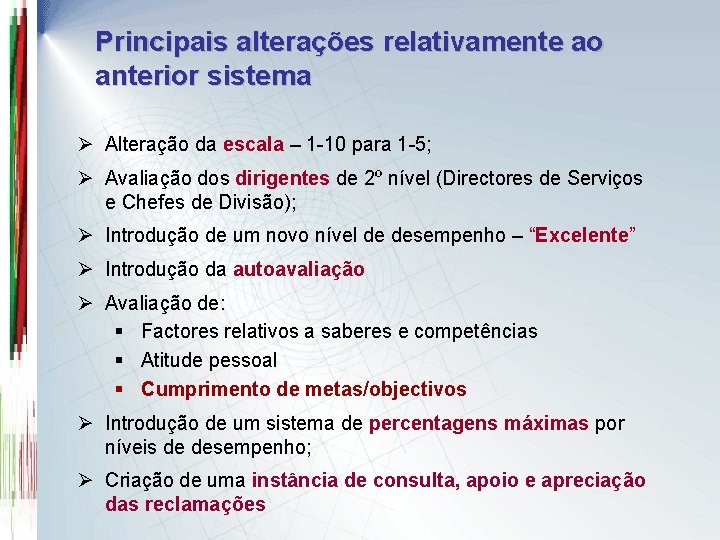 Principais alterações relativamente ao anterior sistema

➢ Alteração da escala – 1-10 para 1-5;
➢ Avaliação dos dirigentes de 2º nível (Directores de Serviços e Chefes de Divisão);
➢ Introdução de um novo nível de desempenho – “Excelente”
➢ Introdução da autoavaliação
➢ Avaliação de:
▪ Factores relativos a saberes e competências
▪ Atitude pessoal
▪ Cumprimento de metas/objectivos
➢ Introdução de um sistema de percentagens máximas por níveis de desempenho;
➢ Criação de uma instância de consulta, apoio e apreciação das reclamações